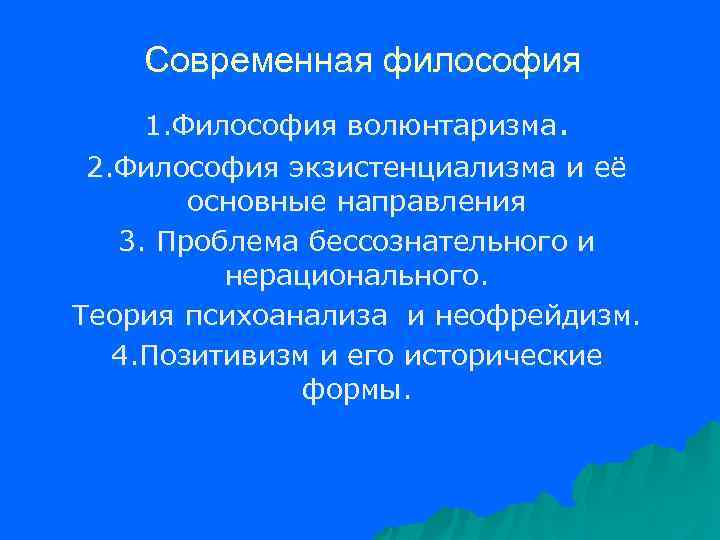 Современная философия

1.Философия волюнтаризма.

2.Философия экзистенциализма и её основные направления

3. Проблема бессознательного и нерационального.

Теория психоанализа  и неофрейдизм.

4.Позитивизм и его исторические формы.